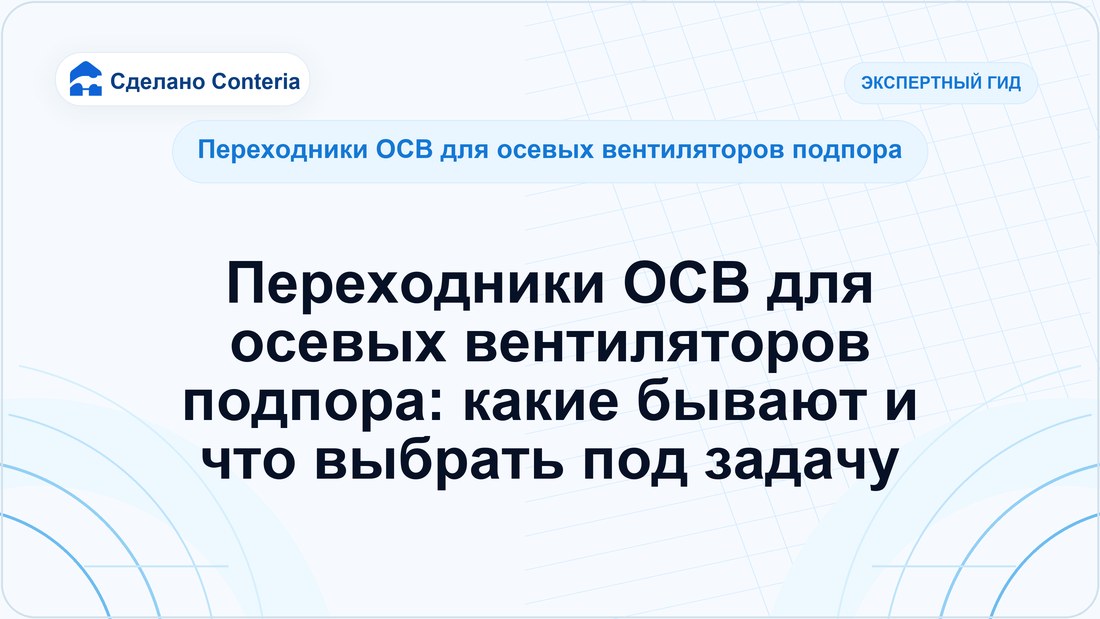 Сделано Conteria

ЭКСПЕРТНЫЙ ГИД

Переходники ОСВ для осевых вентиляторов подпора

Переходники ОСВ для осевых вентиляторов подпора: какие бывают и что выбрать под задачу